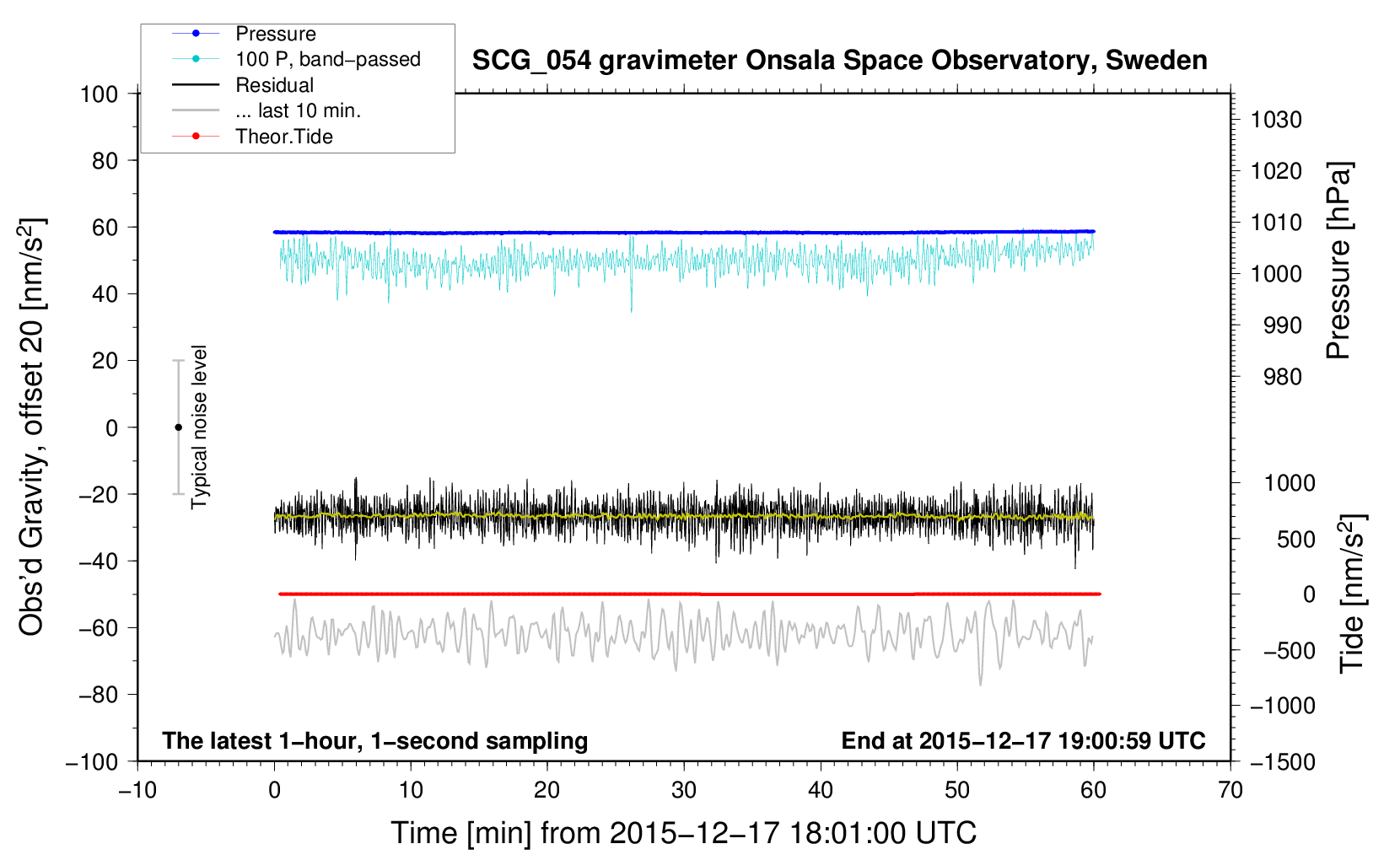 Pressure
100 P, band−passed
Residual
... last 10 min.
Theor.Tide

SCG_054 gravimeter Onsala Space Observatory, Sweden

100
80
60
40
20
0
−20
−40
−60
−80
−100

Obs'd Gravity, offset 20 [nm/s$^2$]

Typical noise level

1030
1020
1010
1000
990
980

Pressure [hPa]

1000
500
0
−500
−1000
−1500

Tide [nm/s$^2$]

The latest 1−hour, 1−second sampling

End at 2015−12−17 19:00:59 UTC

−10
0
10
20
30
40
50
60
70

Time [min] from 2015−12−17 18:01:00 UTC